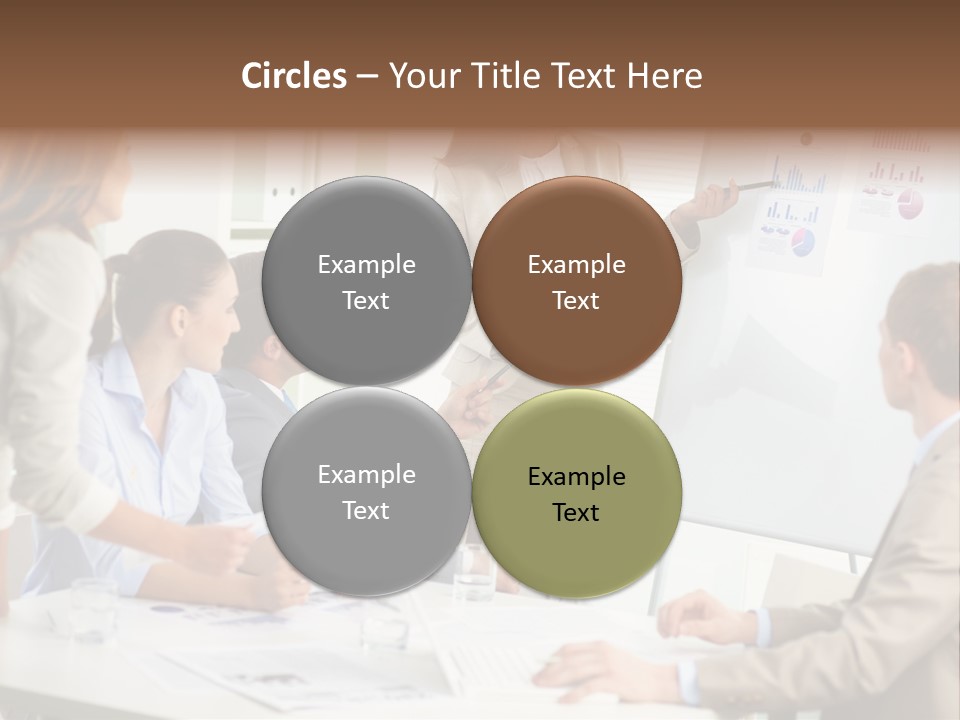 Circles – Your Title Text Here

Example Text

Example Text

Example Text

Example Text